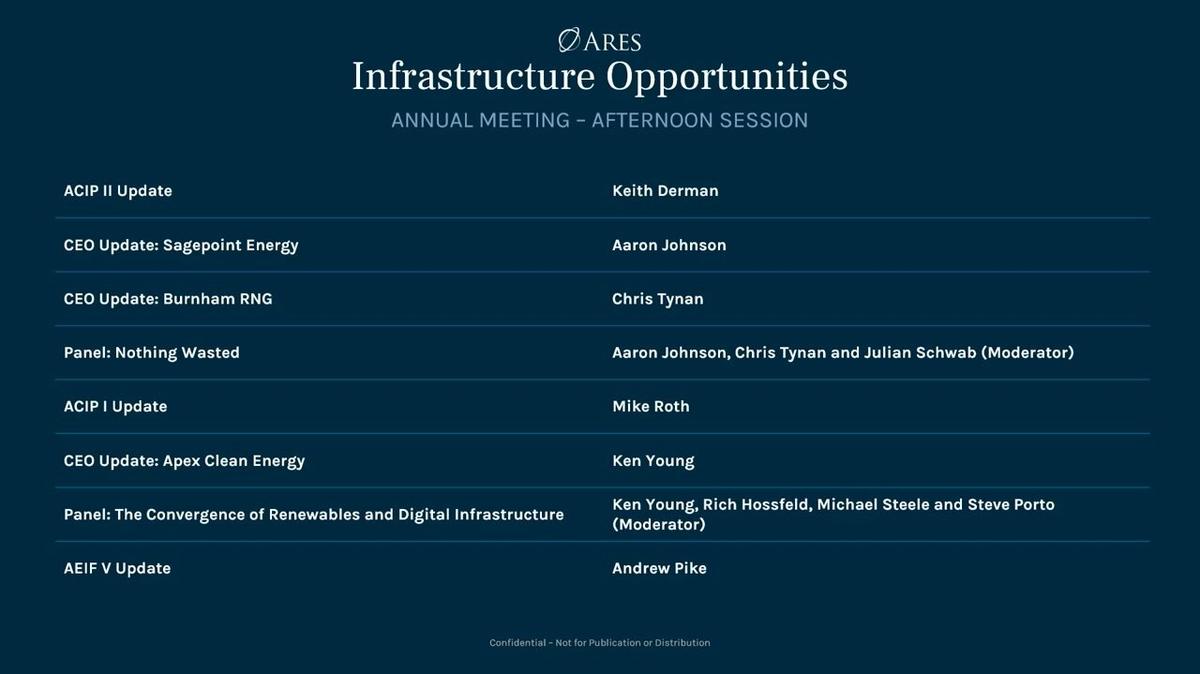 ARES

Infrastructure Opportunities

ANNUAL MEETING – AFTERNOON SESSION

| | |
|---|---|
| ACIP II Update | Keith Derman |
| CEO Update: Sagepoint Energy | Aaron Johnson |
| CEO Update: Burnham RNG | Chris Tynan |
| Panel: Nothing Wasted | Aaron Johnson, Chris Tynan and Julian Schwab (Moderator) |
| ACIP I Update | Mike Roth |
| CEO Update: Apex Clean Energy | Ken Young |
| Panel: The Convergence of Renewables and Digital Infrastructure | Ken Young, Rich Hossfeld, Michael Steele and Steve Porto (Moderator) |
| AEIF V Update | Andrew Pike |

Confidential – Not for Publication or Distribution